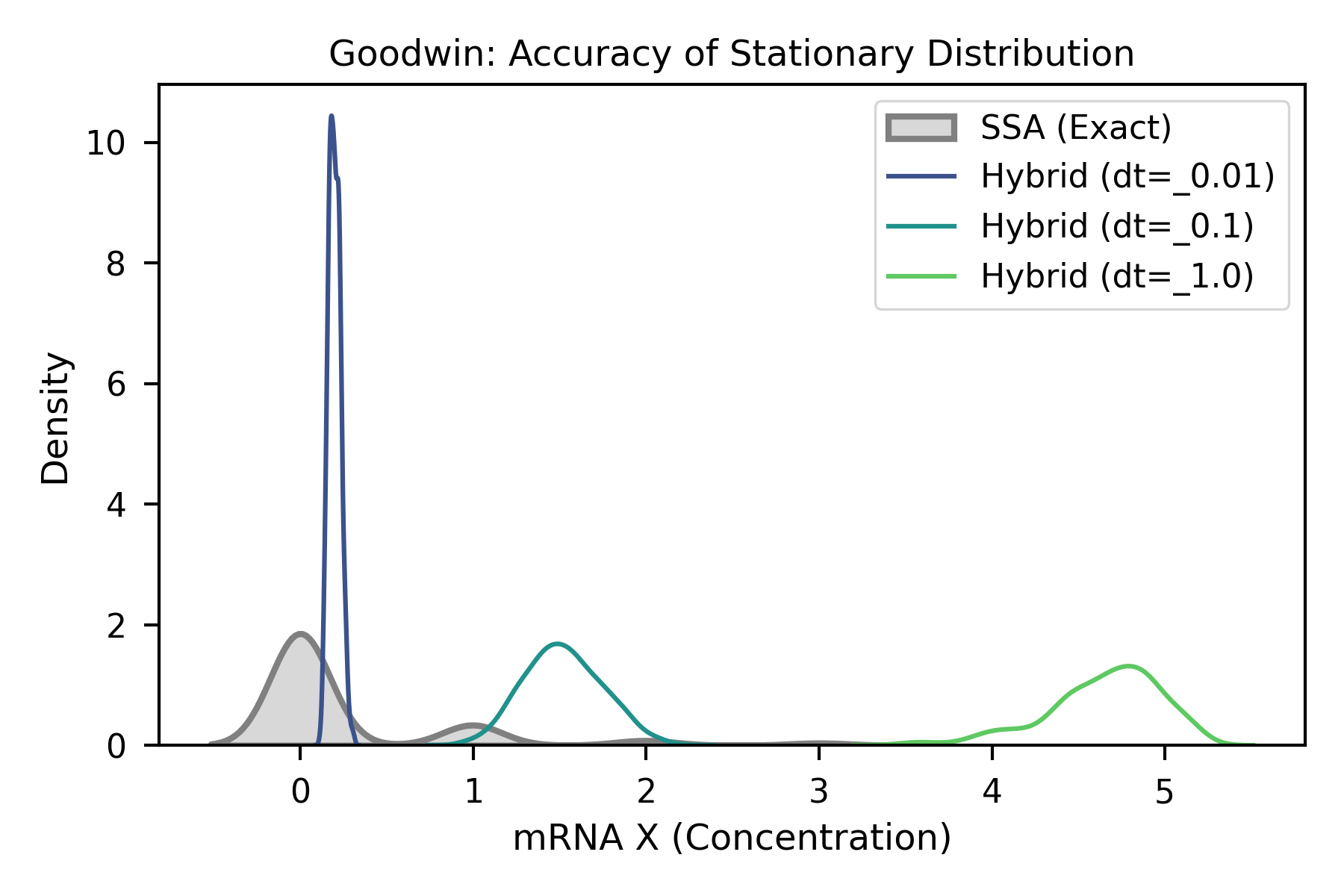 Goodwin: Accuracy of Stationary Distribution

SSA (Exact)
Hybrid (dt=_0.01)
Hybrid (dt=_0.1)
Hybrid (dt=_1.0)

Density

10
8
6
4
2
0

0
1
2
3
4
5

mRNA X (Concentration)